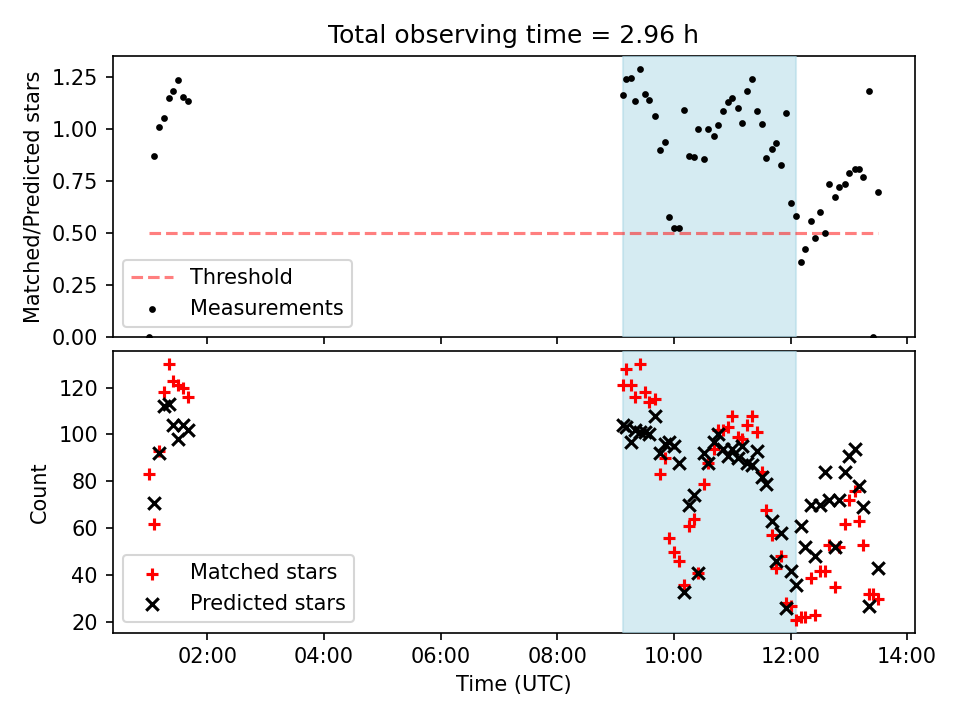 Total observing time = 2.96 h

Matched/Predicted stars

1.25
1.00
0.75
0.50
0.25
0.00

Threshold
Measurements

Count

120
100
80
60
40
20

Matched stars
Predicted stars

02:00
04:00
06:00
08:00
10:00
12:00
14:00

Time (UTC)